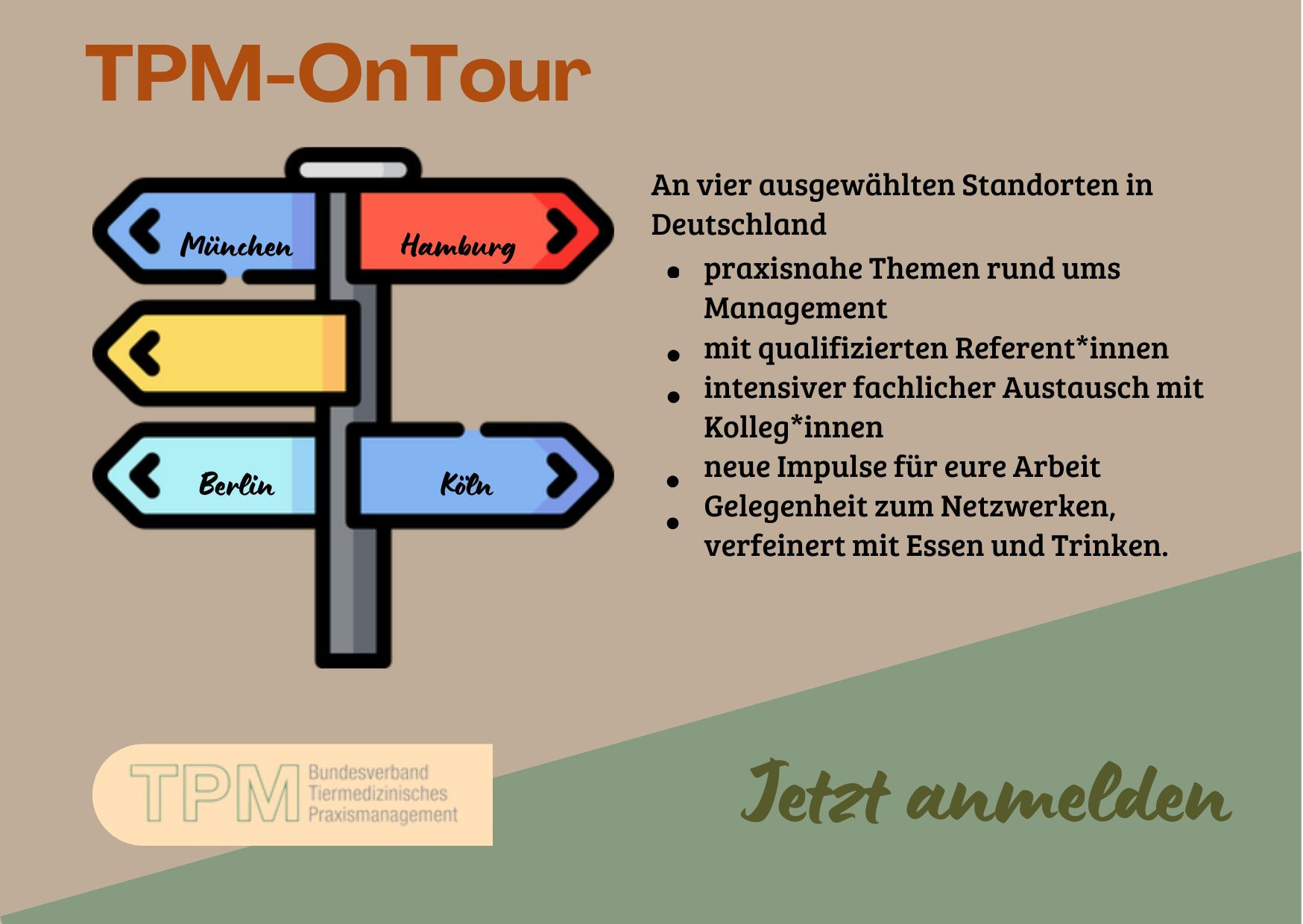 TPM-OnTour

München
Hamburg
Berlin
Köln

An vier ausgewählten Standorten in Deutschland

- praxisnahe Themen rund ums Management
- mit qualifizierten Referent*innen
- intensiver fachlicher Austausch mit Kolleg*innen
- neue Impulse für eure Arbeit
- Gelegenheit zum Netzwerken, verfeinert mit Essen und Trinken.

TPM Bundesverband Tiermedizinisches Praxismanagement

Jetzt anmelden